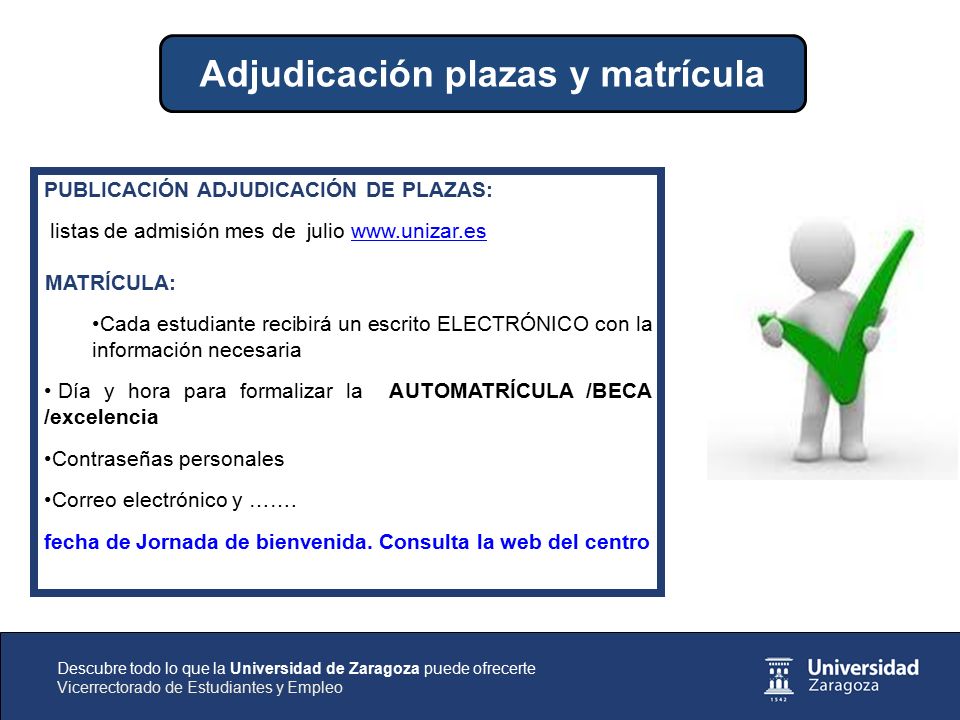 Adjudicación plazas y matrícula

PUBLICACIÓN ADJUDICACIÓN DE PLAZAS:

listas de admisión mes de julio www.unizar.es

MATRÍCULA:

•Cada estudiante recibirá un escrito ELECTRÓNICO con la información necesaria

• Día y hora para formalizar la AUTOMATRÍCULA /BECA /excelencia

•Contraseñas personales

•Correo electrónico y …….

fecha de Jornada de bienvenida. Consulta la web del centro

Descubre todo lo que la Universidad de Zaragoza puede ofrecerte
Vicerrectorado de Estudiantes y Empleo

1542 Universidad Zaragoza